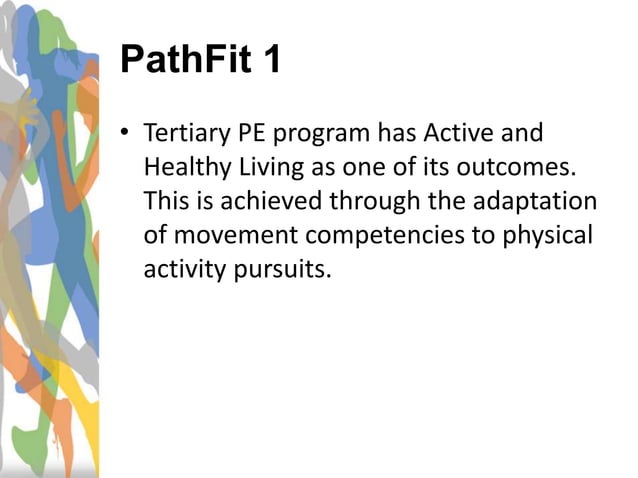 PathFit 1

• Tertiary PE program has Active and Healthy Living as one of its outcomes. This is achieved through the adaptation of movement competencies to physical activity pursuits.